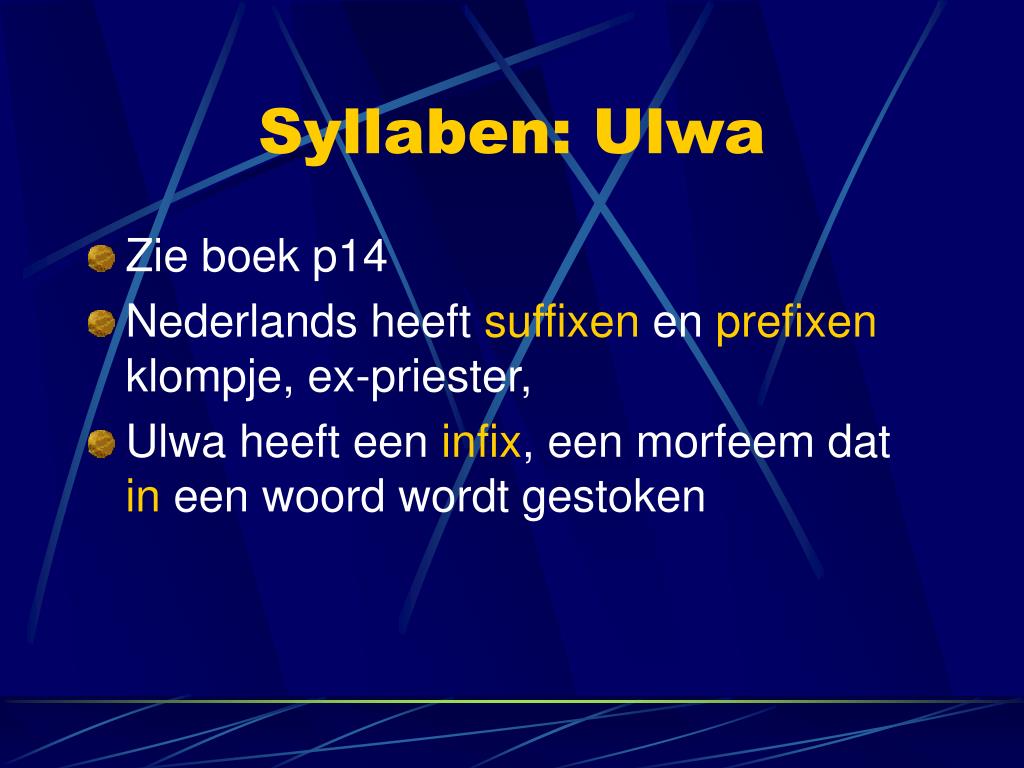 Syllaben: Ulwa

Zie boek p14

Nederlands heeft suffixen en prefixen klompje, ex-priester,

Ulwa heeft een infix, een morfeem dat in een woord wordt gestoken